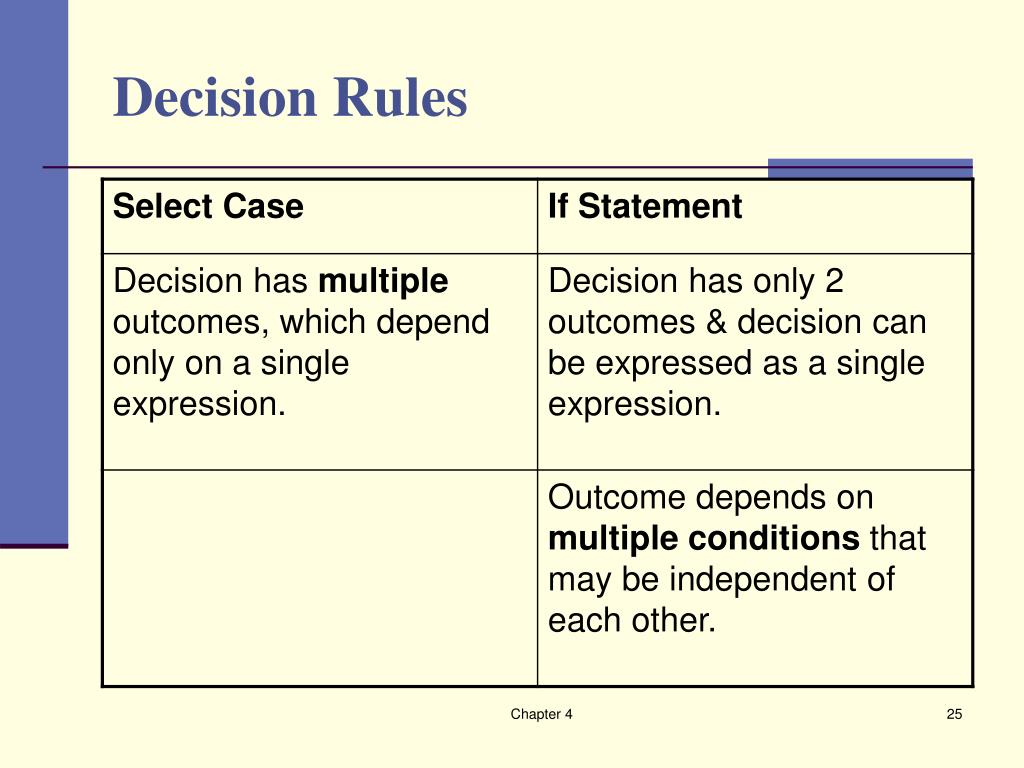 Decision Rules

| Select Case | If Statement |
|---|---|
| Decision has **multiple** outcomes, which depend only on a single expression. | Decision has only 2 outcomes & decision can be expressed as a single expression. |
| | Outcome depends on **multiple conditions** that may be independent of each other. |

Chapter 4

25